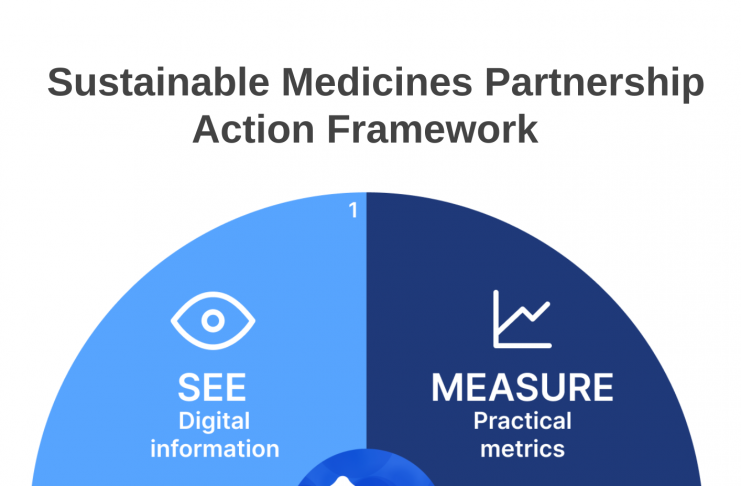 Sustainable Medicines Partnership
Action Framework

1

SEE
Digital information

MEASURE
Practical metrics